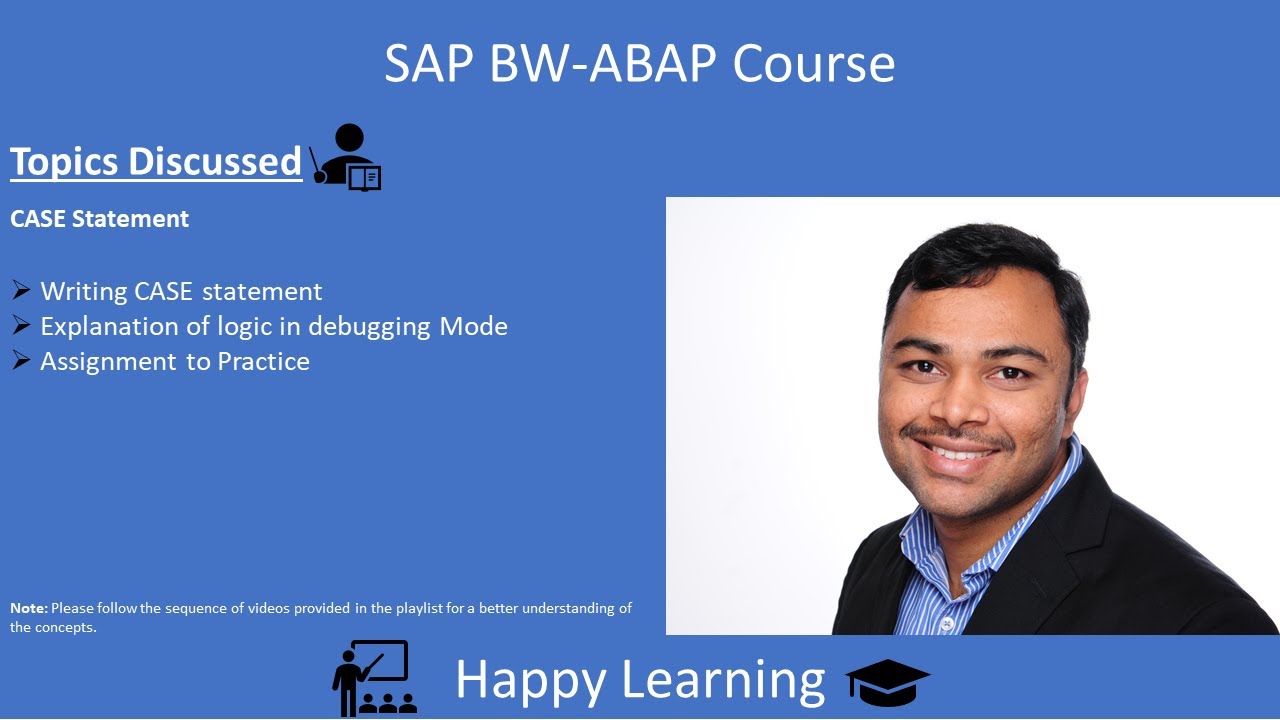 SAP BW-ABAP Course

Topics Discussed

CASE Statement

➢ Writing CASE statement
➢ Explanation of logic in debugging Mode
➢ Assignment to Practice

Note: Please follow the sequence of videos provided in the playlist for a better understanding of the concepts.

Happy Learning